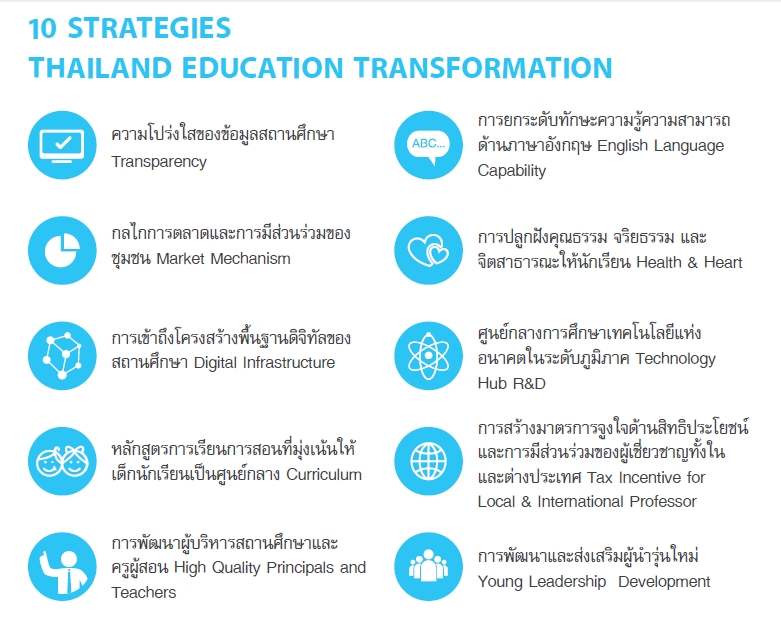 10 STRATEGIES
THAILAND EDUCATION TRANSFORMATION

ความโปร่งใสของข้อมูลสถานศึกษา Transparency

กลไกการตลาดและการมีส่วนร่วมของชุมชน Market Mechanism

การเข้าถึงโครงสร้างพื้นฐานดิจิทัลของสถานศึกษา Digital Infrastructure

หลักสูตรการเรียนการสอนที่มุ่งเน้นให้เด็กนักเรียนเป็นศูนย์กลาง Curriculum

การพัฒนาผู้บริหารสถานศึกษาและครูผู้สอน High Quality Principals and Teachers

ABC...

การยกระดับทักษะความรู้ความสามารถด้านภาษาอังกฤษ English Language Capability

การปลูกฝังคุณธรรม จริยธรรม และจิตสาธารณะให้นักเรียน Health & Heart

ศูนย์กลางการศึกษาเทคโนโลยีแห่งอนาคตในระดับภูมิภาค Technology Hub R&D

การสร้างมาตรการจูงใจด้านสิทธิประโยชน์และการมีส่วนร่วมของผู้เชี่ยวชาญทั้งในและต่างประเทศ Tax Incentive for Local & International Professor

การพัฒนาและส่งเสริมผู้นำรุ่นใหม่ Young Leadership Development